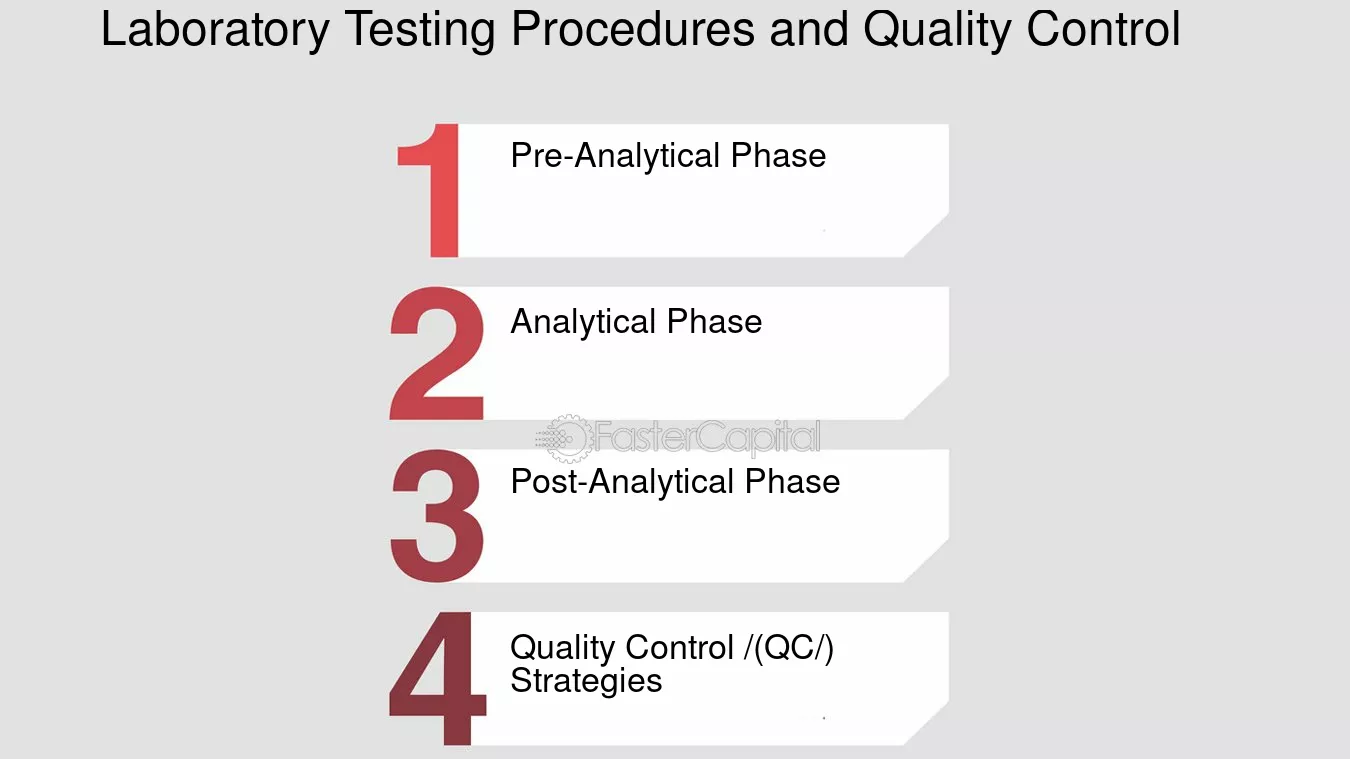 Laboratory Testing Procedures and Quality Control

1 Pre-Analytical Phase

2 Analytical Phase

FasterCapital

3 Post-Analytical Phase

4 Quality Control /(QC/) Strategies